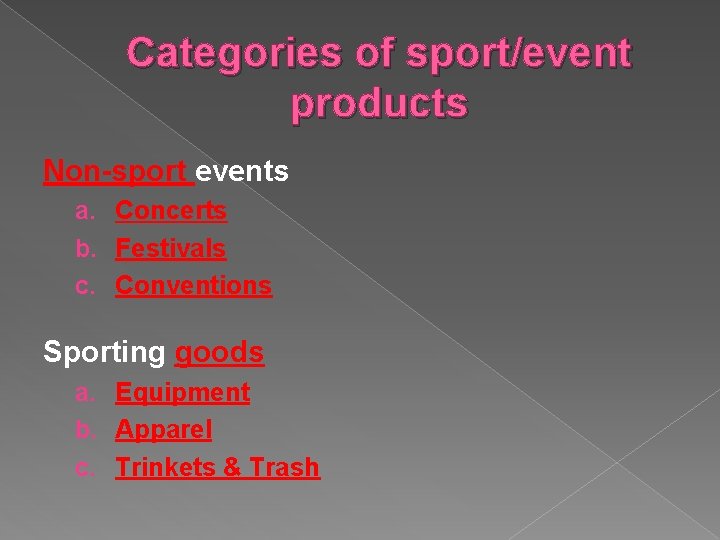 Categories of sport/event products

Non-sport events

a. Concerts
b. Festivals
c. Conventions

Sporting goods

a. Equipment
b. Apparel
c. Trinkets & Trash